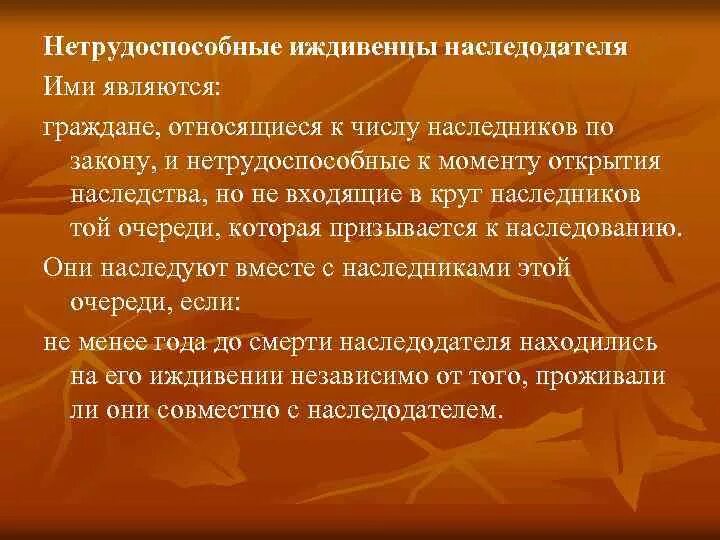 Нетрудоспособные иждивенцы наследодателя

Ими являются:

граждане, относящиеся к числу наследников по закону, и нетрудоспособные к моменту открытия наследства, но не входящие в круг наследников той очереди, которая призывается к наследованию.

Они наследуют вместе с наследниками этой очереди, если:

не менее года до смерти наследодателя находились на его иждивении независимо от того, проживали ли они совместно с наследодателем.